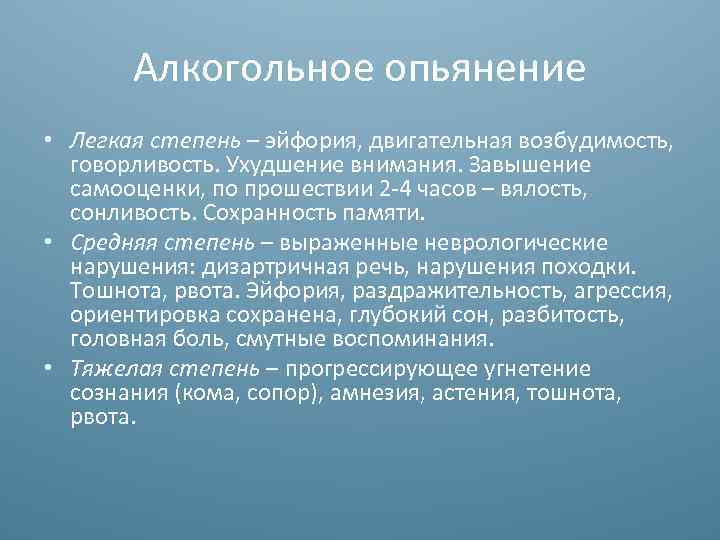 Алкогольное опьянение

• Легкая степень – эйфория, двигательная возбудимость, говорливость. Ухудшение внимания. Завышение самооценки, по прошествии 2-4 часов – вялость, сонливость. Сохранность памяти.

• Средняя степень – выраженные неврологические нарушения: дизартричная речь, нарушения походки. Тошнота, рвота. Эйфория, раздражительность, агрессия, ориентировка сохранена, глубокий сон, разбитость, головная боль, смутные воспоминания.

• Тяжелая степень – прогрессирующее угнетение сознания (кома, сопор), амнезия, астения, тошнота, рвота.